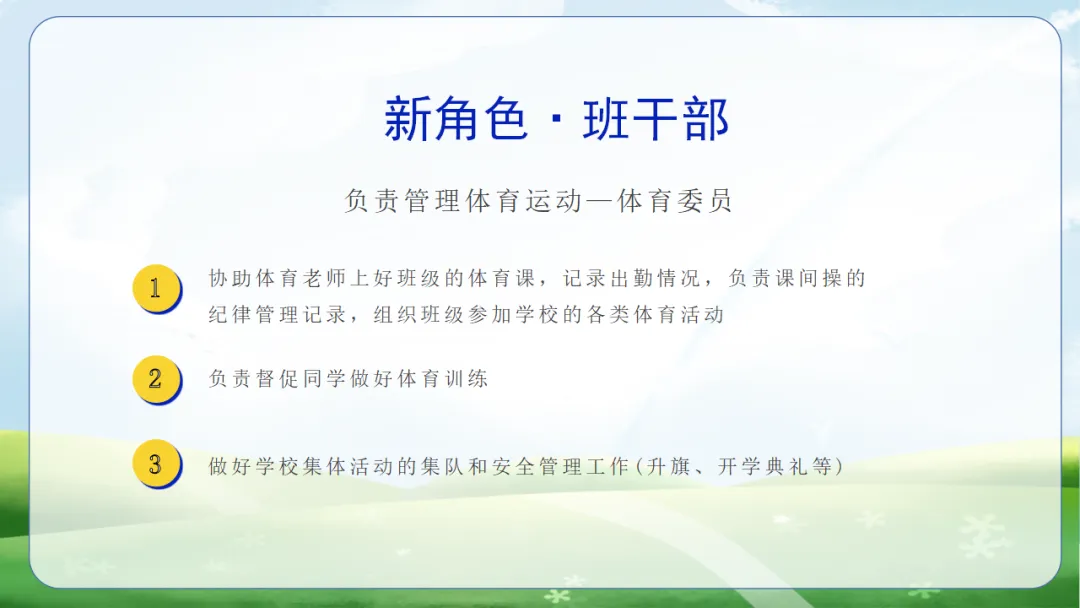 新角色 · 班干部

负责管理体育运动—体育委员

1 协助体育老师上好班级的体育课，记录出勤情况，负责课间操的纪律管理记录，组织班级参加学校的各类体育活动

2 负责督促同学做好体育训练

3 做好学校集体活动的集队和安全管理工作(升旗、开学典礼等)